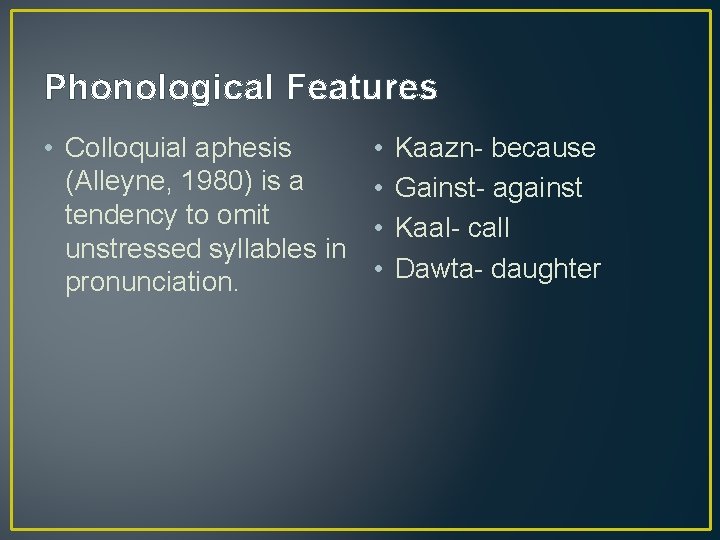 Phonological Features

• Colloquial aphesis (Alleyne, 1980) is a tendency to omit unstressed syllables in pronunciation.

• Kaazn- because
• Gainst- against
• Kaal- call
• Dawta- daughter